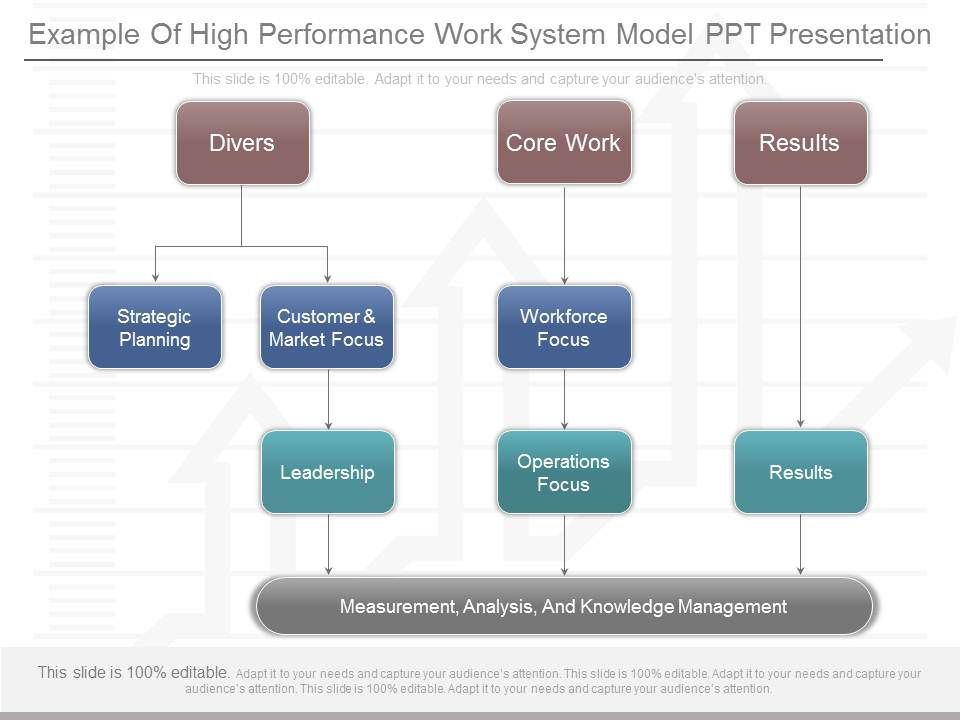 Example Of High Performance Work System Model PPT Presentation

This slide is 100% editable. Adapt it to your needs and capture your audience's attention.

Divers

Core Work

Results

Strategic Planning

Customer & Market Focus

Workforce Focus

Leadership

Operations Focus

Results

Measurement, Analysis, And Knowledge Management

This slide is 100% editable. Adapt it to your needs and capture your audience's attention. This slide is 100% editable. Adapt it to your needs and capture your audience's attention. This slide is 100% editable. Adapt it to your needs and capture your audience's attention.